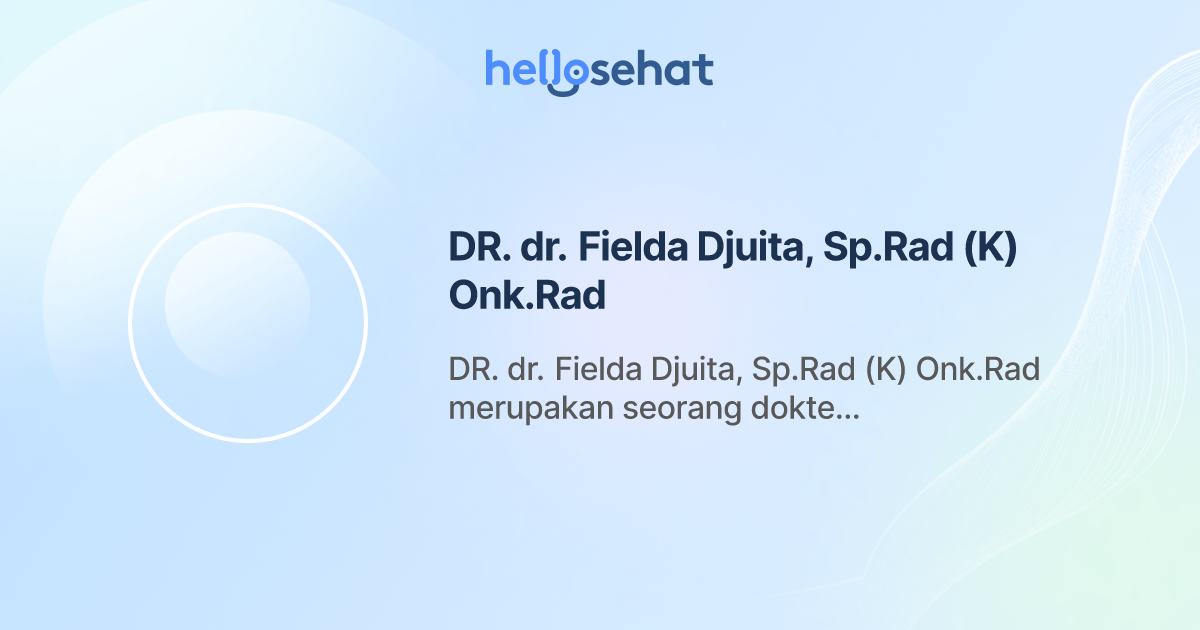 hellosehat

DR. dr. Fielda Djuita, Sp.Rad (K) Onk.Rad

DR. dr. Fielda Djuita, Sp.Rad (K) Onk.Rad merupakan seorang dokte...